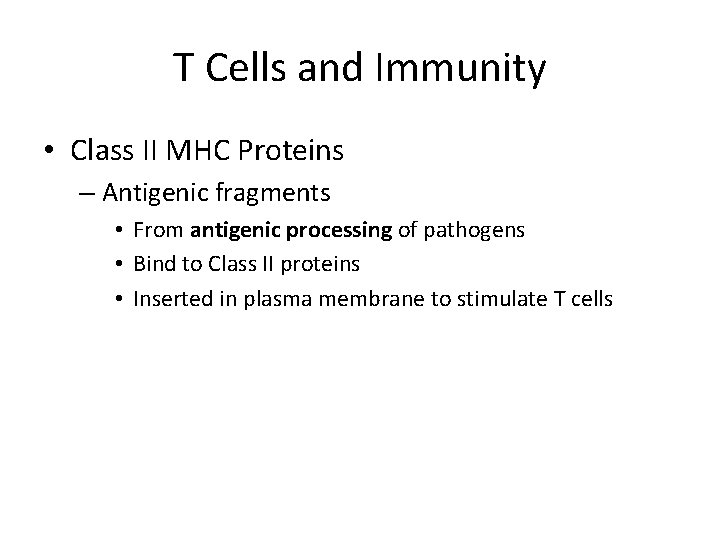 T Cells and Immunity

• Class II MHC Proteins

– Antigenic fragments

• From antigenic processing of pathogens
• Bind to Class II proteins
• Inserted in plasma membrane to stimulate T cells